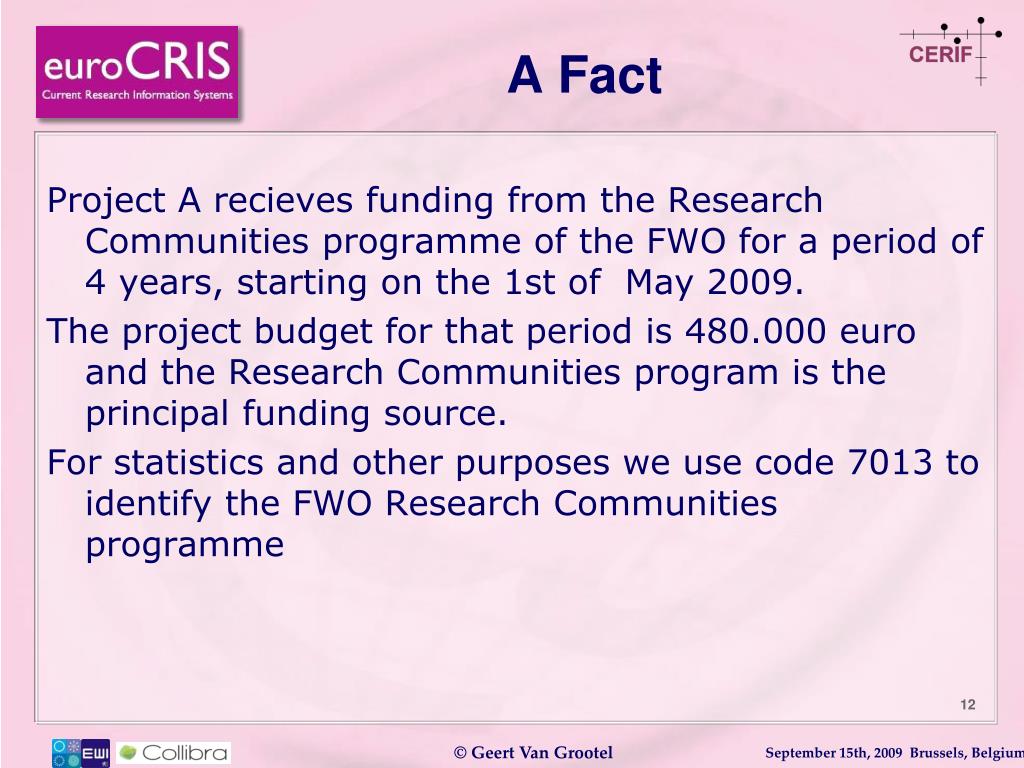 euroCRIS
Current Research Information Systems

A Fact

CERIF

Project A recieves funding from the Research Communities programme of the FWO for a period of 4 years, starting on the 1st of May 2009.

The project budget for that period is 480.000 euro and the Research Communities program is the principal funding source.

For statistics and other purposes we use code 7013 to identify the FWO Research Communities programme

12

EWI Collibra

© Geert Van Grootel

September 15th, 2009 Brussels, Belgium